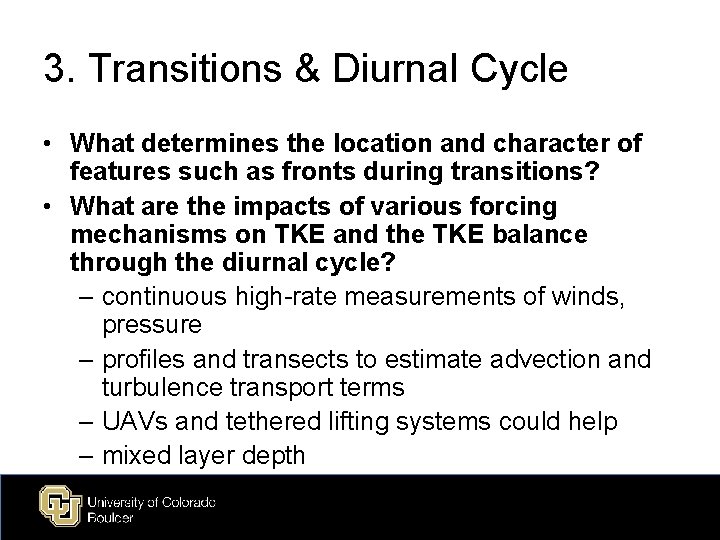 3. Transitions & Diurnal Cycle

• What determines the location and character of features such as fronts during transitions?
• What are the impacts of various forcing mechanisms on TKE and the TKE balance through the diurnal cycle?
– continuous high-rate measurements of winds, pressure
– profiles and transects to estimate advection and turbulence transport terms
– UAVs and tethered lifting systems could help
– mixed layer depth

University of Colorado
Boulder